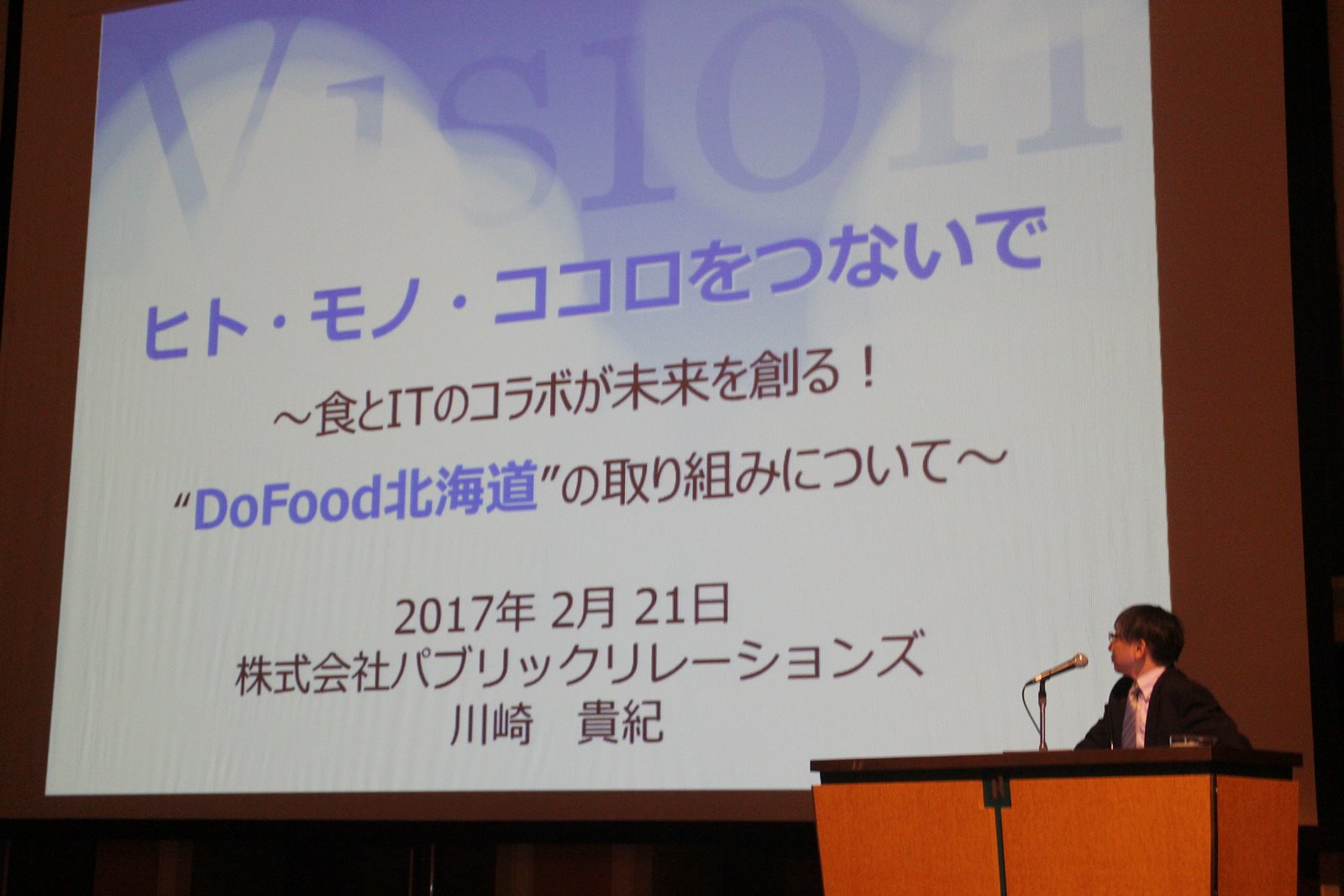 Vision

ヒト・モノ・ココロをつないで

～食とITのコラボが未来を創る！

“DoFood北海道”の取り組みについて～

2017年 2月 21日
株式会社パブリックリレーションズ
川崎　貴紀